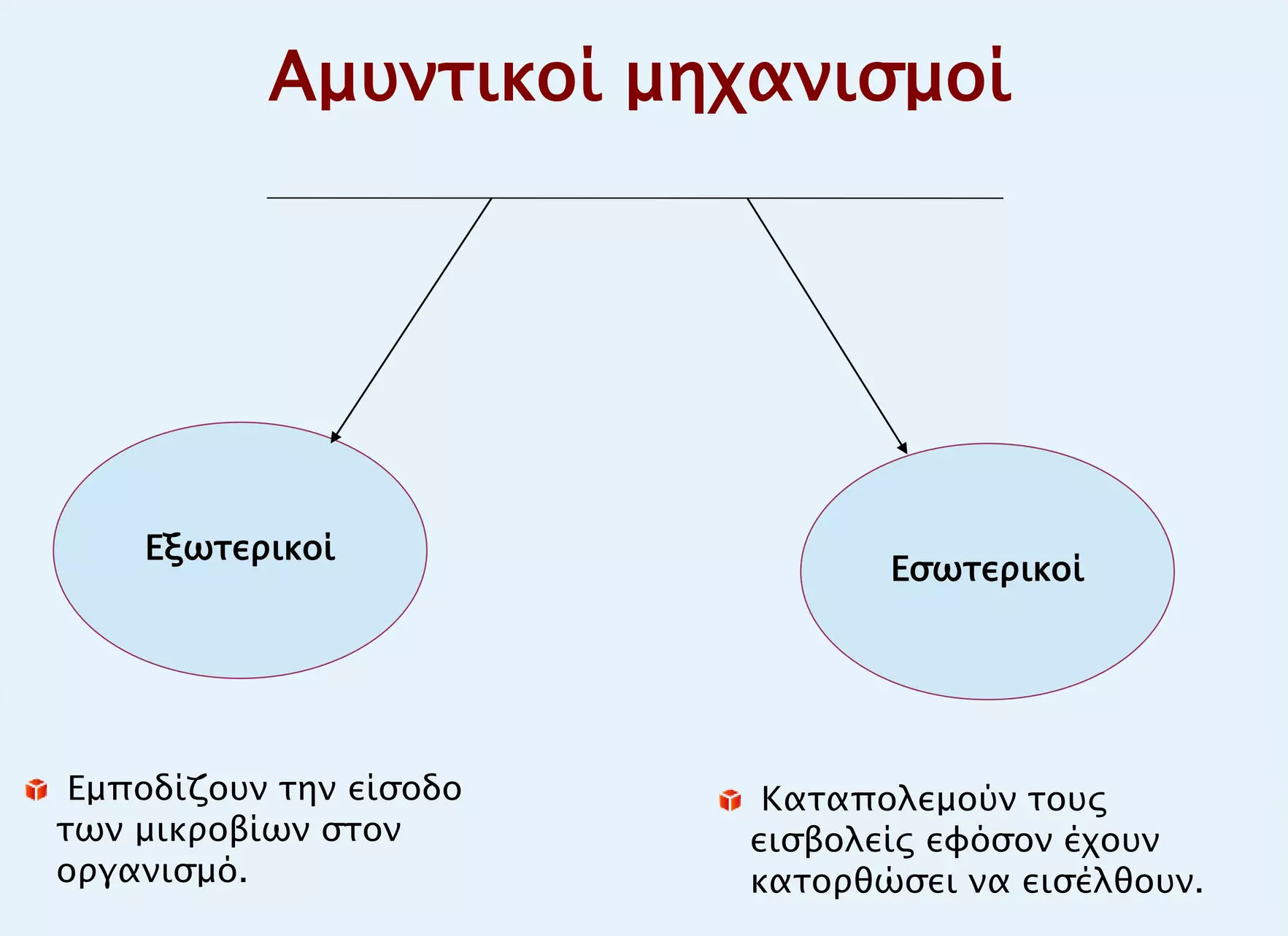 Αμυντικοί μηχανισμοί

Εξωτερικοί

Εσωτερικοί

Εμποδίζουν την είσοδο των μικροβίων στον οργανισμό.

Καταπολεμούν τους εισβολείς εφόσον έχουν κατορθώσει να εισέλθουν.